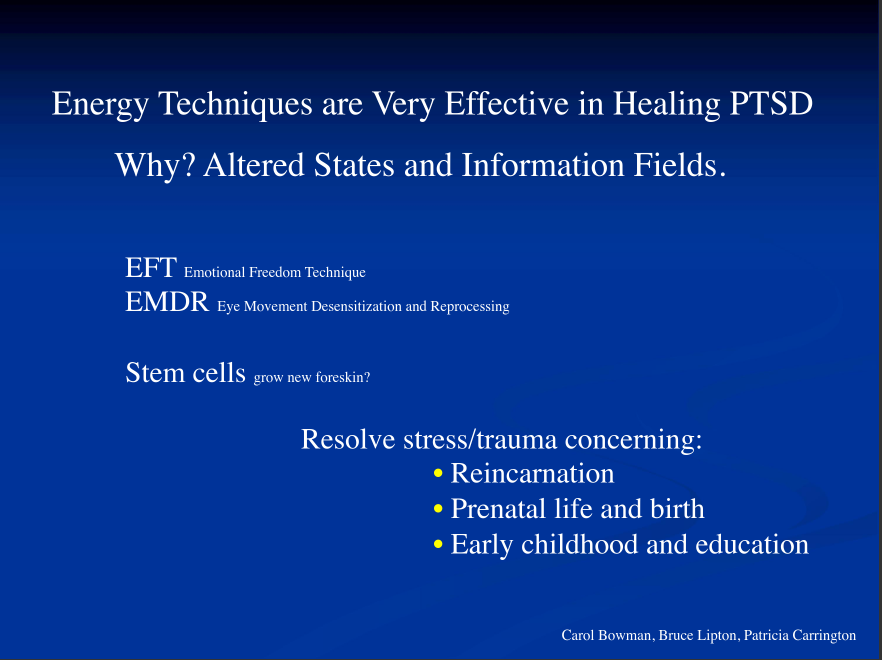 Energy Techniques are Very Effective in Healing PTSD

Why? Altered States and Information Fields.

EFT Emotional Freedom Technique
EMDR Eye Movement Desensitization and Reprocessing

Stem cells grow new foreskin?

Resolve stress/trauma concerning:
• Reincarnation
• Prenatal life and birth
• Early childhood and education

Carol Bowman, Bruce Lipton, Patricia Carrington